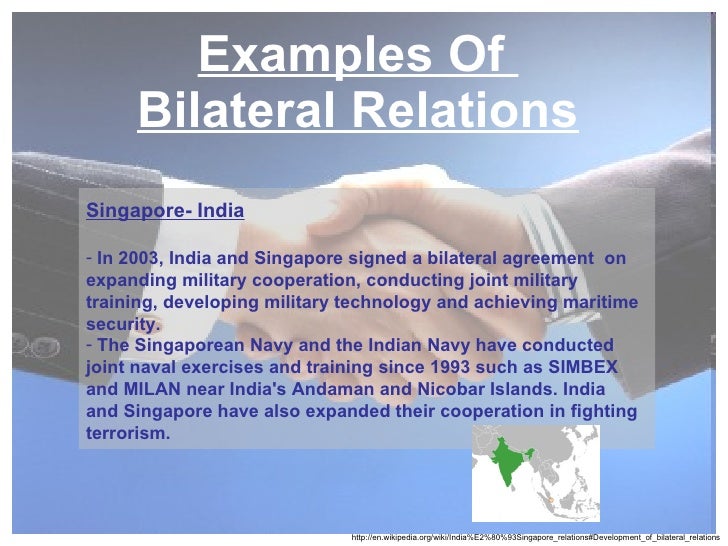 Examples Of Bilateral Relations

Singapore- India

- In 2003, India and Singapore signed a bilateral agreement on expanding military cooperation, conducting joint military training, developing military technology and achieving maritime security.
- The Singaporean Navy and the Indian Navy have conducted joint naval exercises and training since 1993 such as SIMBEX and MILAN near India's Andaman and Nicobar Islands. India and Singapore have also expanded their cooperation in fighting terrorism.

http://en.wikipedia.org/wiki/India%E2%80%93Singapore_relations#Development_of_bilateral_relations